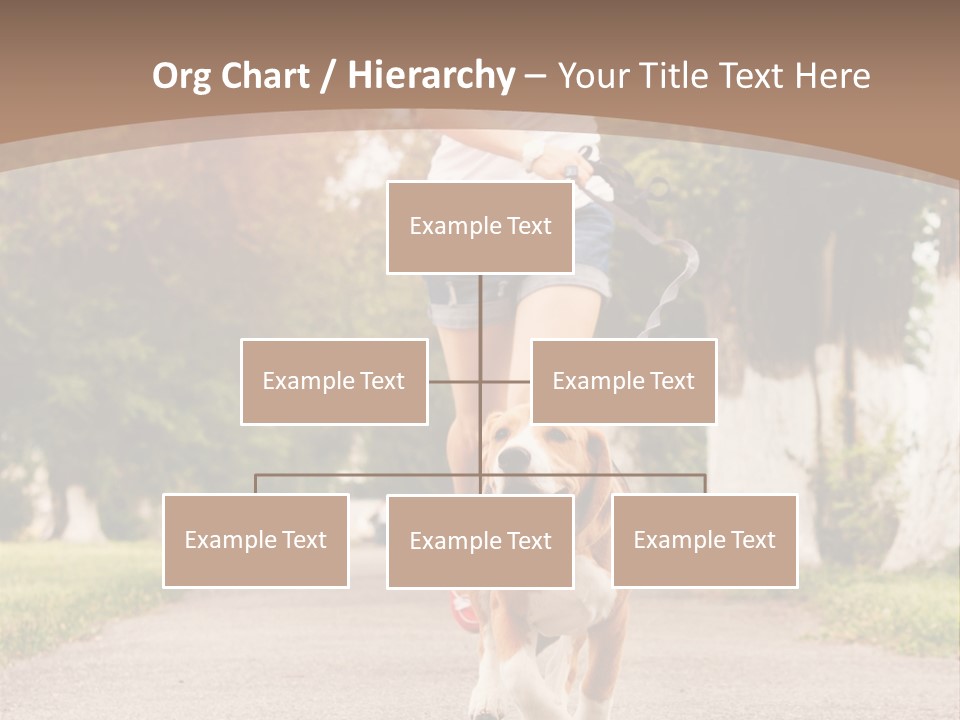 Org Chart / Hierarchy – Your Title Text Here

Example Text

Example Text

Example Text

Example Text

Example Text

Example Text